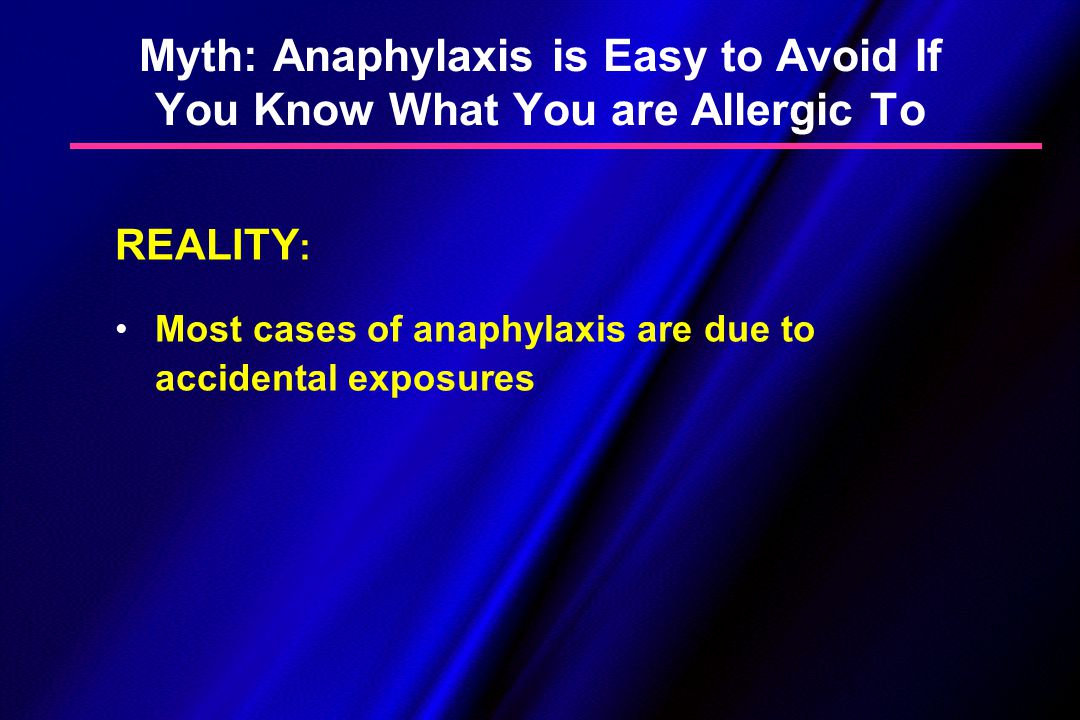 Myth: Anaphylaxis is Easy to Avoid If You Know What You are Allergic To

REALITY:

• Most cases of anaphylaxis are due to accidental exposures